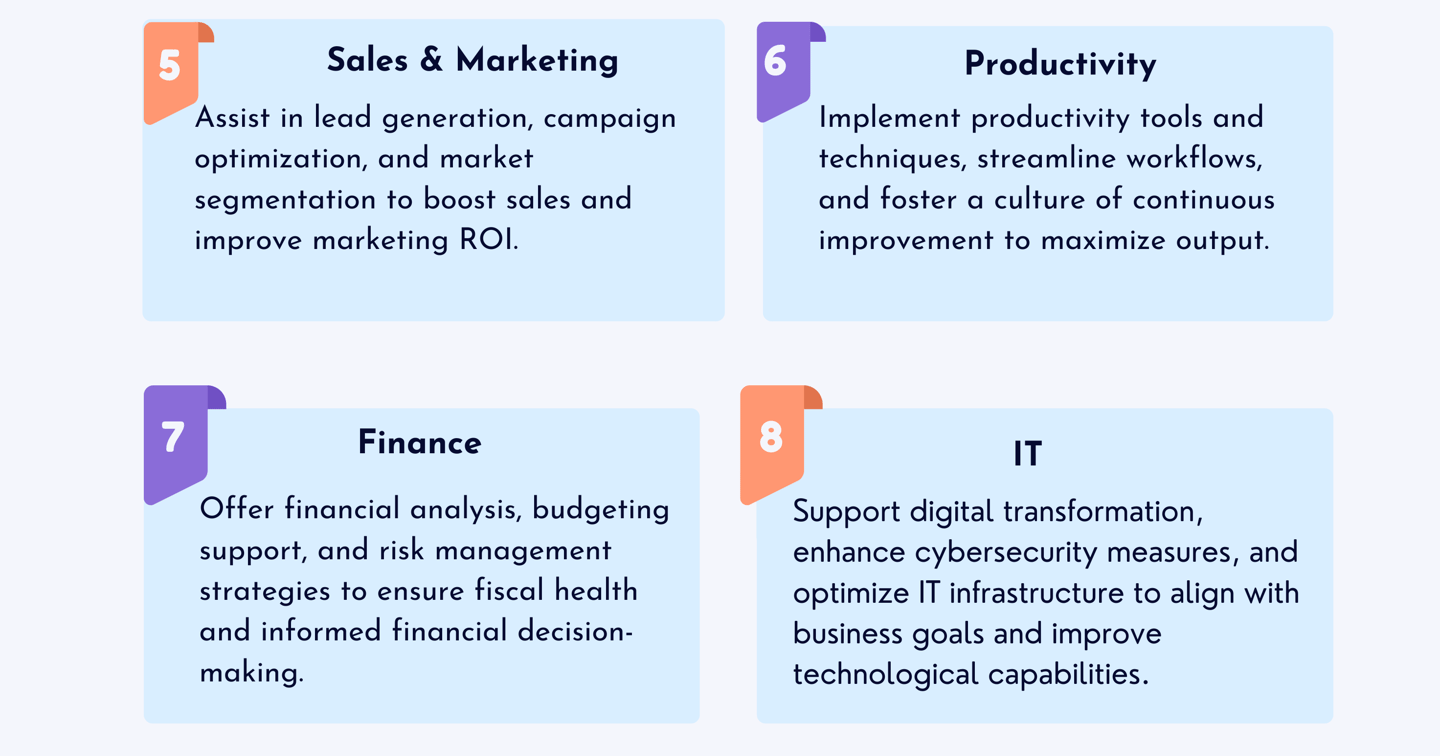 5

Sales & Marketing

Assist in lead generation, campaign optimization, and market segmentation to boost sales and improve marketing ROI.

6

Productivity

Implement productivity tools and techniques, streamline workflows, and foster a culture of continuous improvement to maximize output.

7

Finance

Offer financial analysis, budgeting support, and risk management strategies to ensure fiscal health and informed financial decision-making.

8

IT

Support digital transformation, enhance cybersecurity measures, and optimize IT infrastructure to align with business goals and improve technological capabilities.